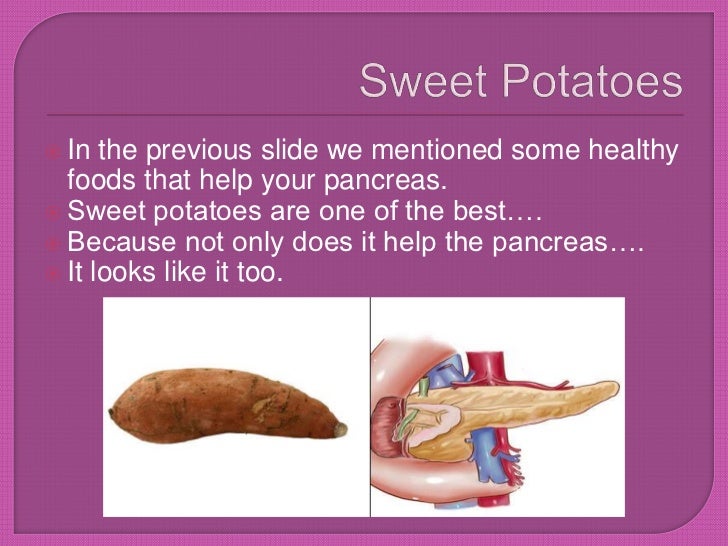 Sweet Potatoes

In the previous slide we mentioned some healthy foods that help your pancreas.
Sweet potatoes are one of the best….
Because not only does it help the pancreas….
It looks like it too.